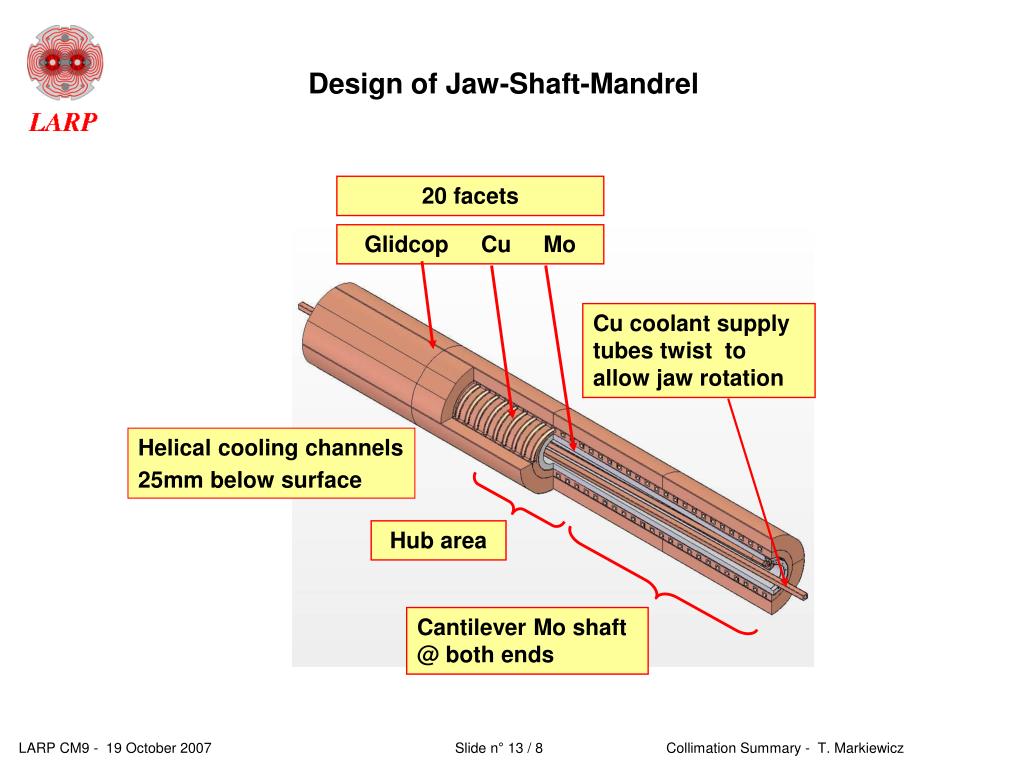 LARP

Design of Jaw-Shaft-Mandrel

20 facets

Glidcop Cu Mo

Cu coolant supply tubes twist to allow jaw rotation

Helical cooling channels 25mm below surface

Hub area

Cantilever Mo shaft @ both ends

LARP CM9 - 19 October 2007

Slide n° 13 / 8

Collimation Summary - T. Markiewicz